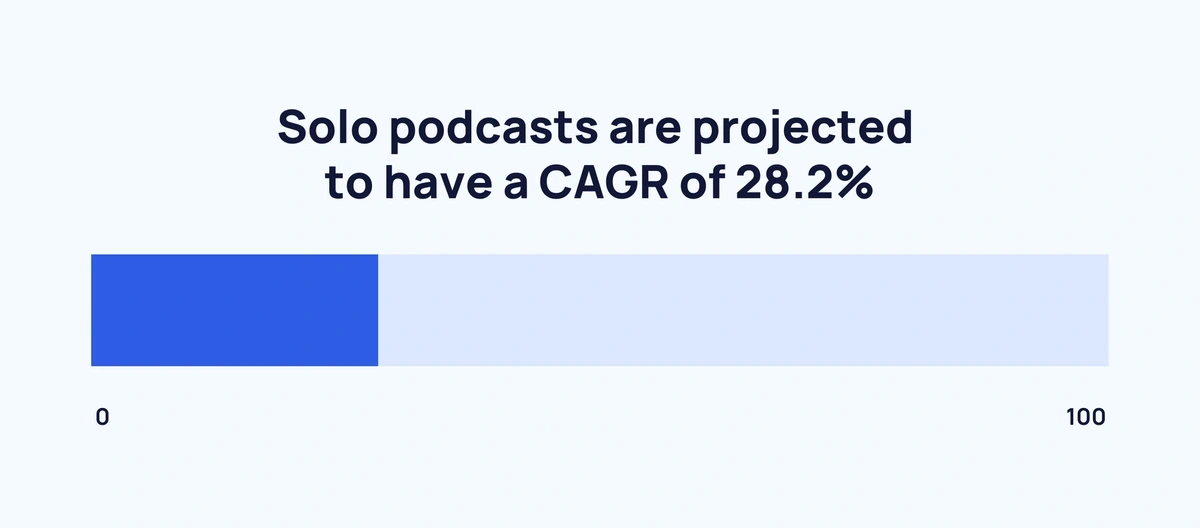 Solo podcasts are projected to have a CAGR of 28.2%

0

100